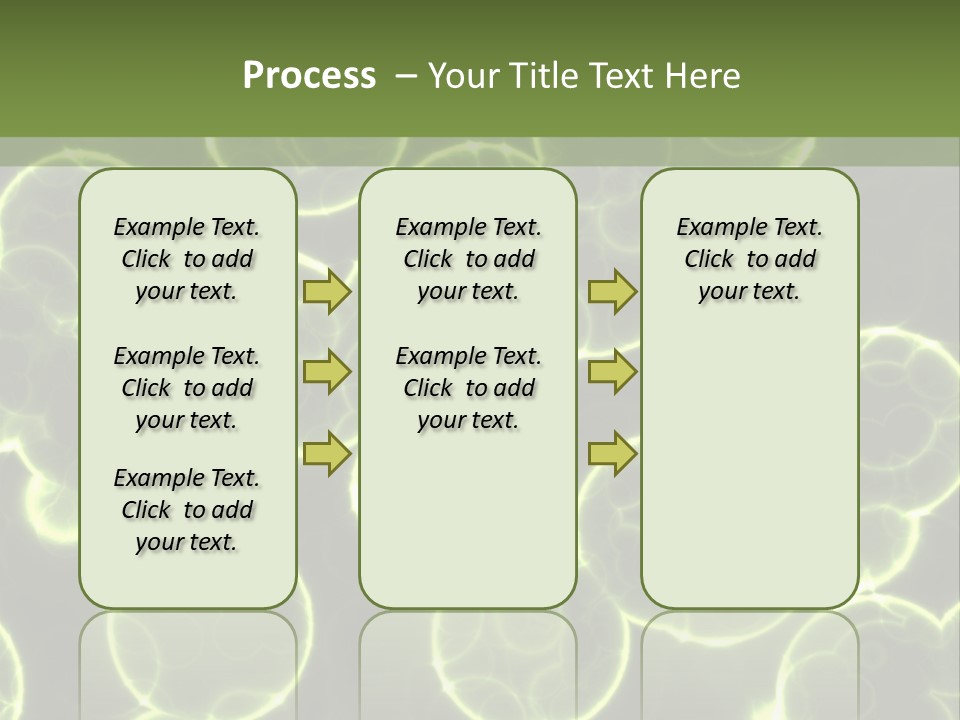 Process – Your Title Text Here

Example Text. Click to add your text.

Example Text. Click to add your text.

Example Text. Click to add your text.

Example Text. Click to add your text.

Example Text. Click to add your text.

Example Text. Click to add your text.